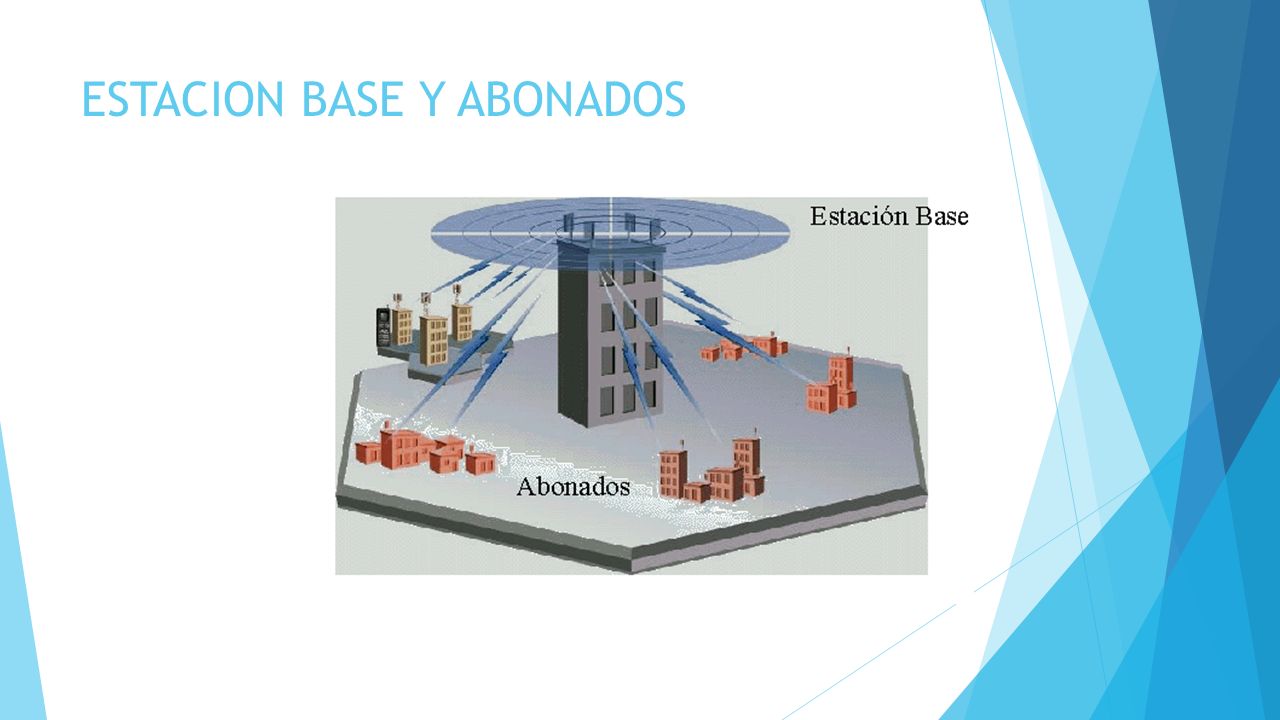 ESTACION BASE Y ABONADOS

Estación Base

Abonados